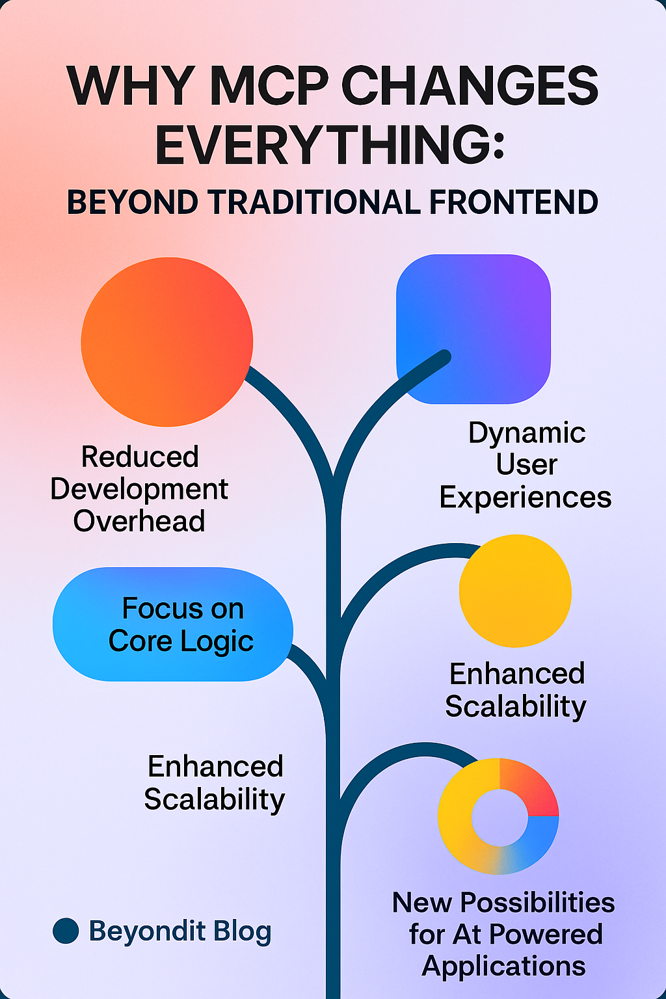 WHY MCP CHANGES EVERYTHING:
BEYOND TRADITIONAL FRONTEND

Reduced Development Overhead

Dynamic User Experiences

Focus on Core Logic

Enhanced Scalability

Enhanced Scalability

New Possibilities for At Powered Applications

Beyondit Blog